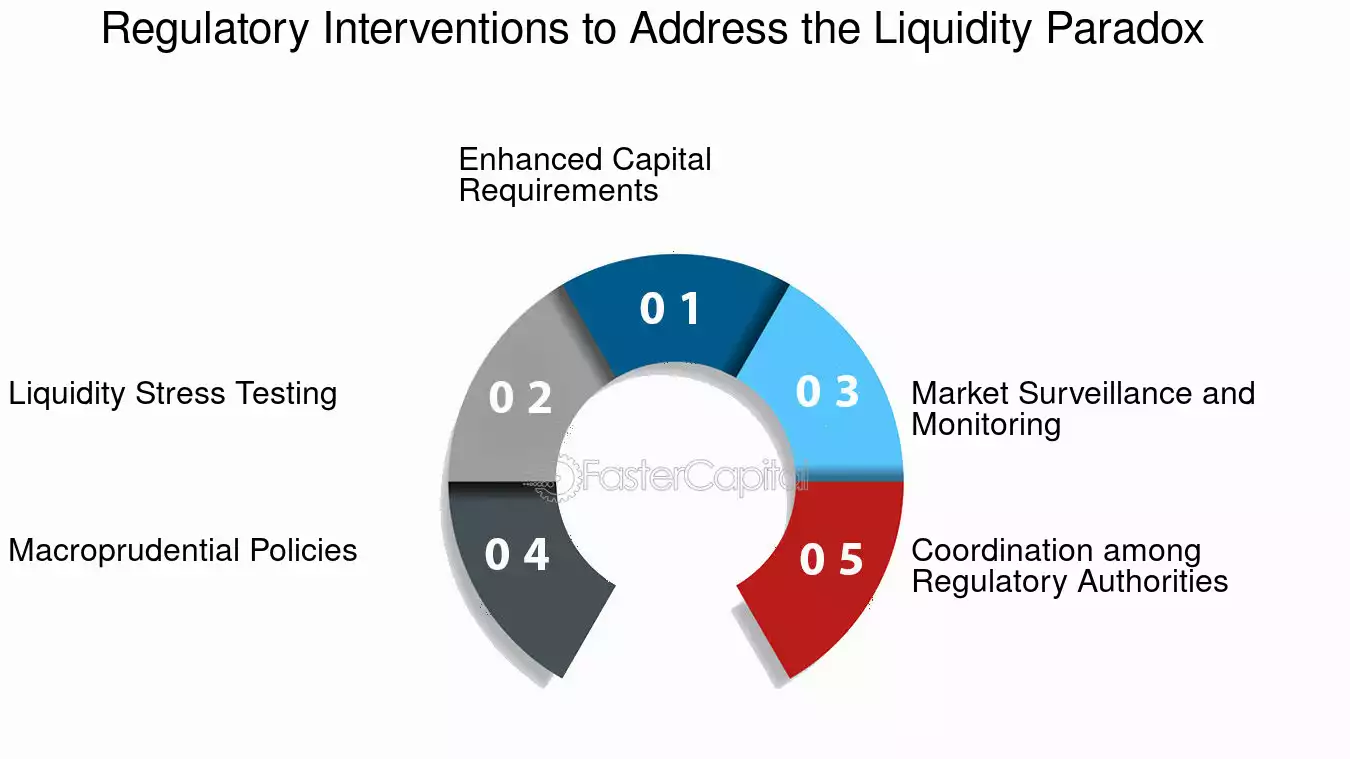 Regulatory Interventions to Address the Liquidity Paradox

Enhanced Capital Requirements

0 1

Liquidity Stress Testing

0 2

0 3

Market Surveillance and Monitoring

FasterCapital

Macroprudential Policies

0 4

0 5

Coordination among Regulatory Authorities